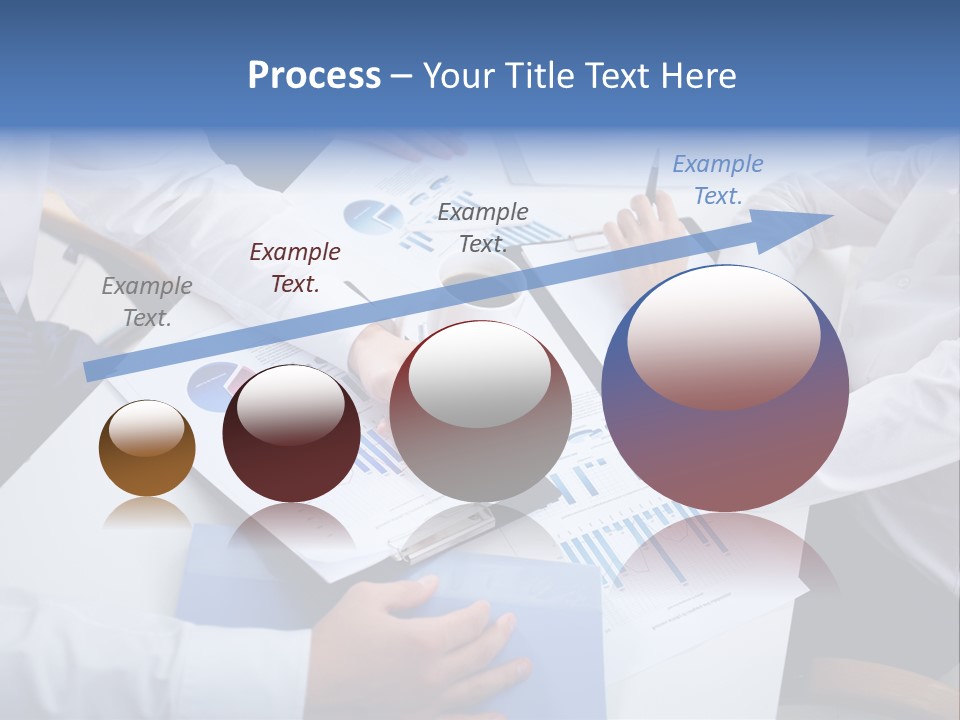 Process – Your Title Text Here

Example Text.

Example Text.

Example Text.

Example Text.